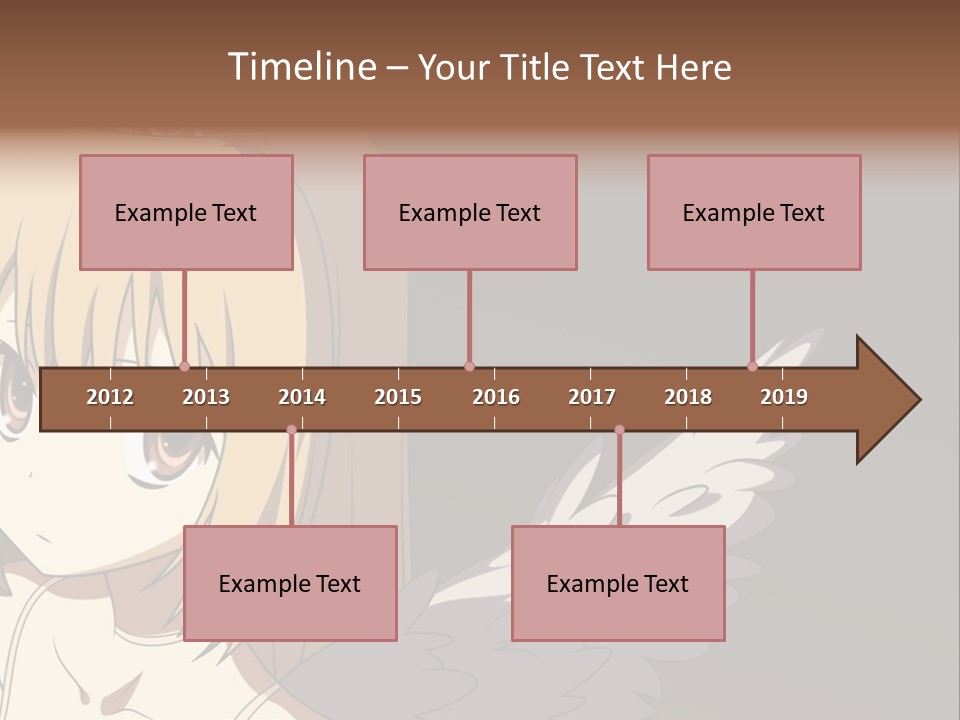 Timeline – Your Title Text Here

Example Text

Example Text

Example Text

2012 2013 2014 2015 2016 2017 2018 2019

Example Text

Example Text